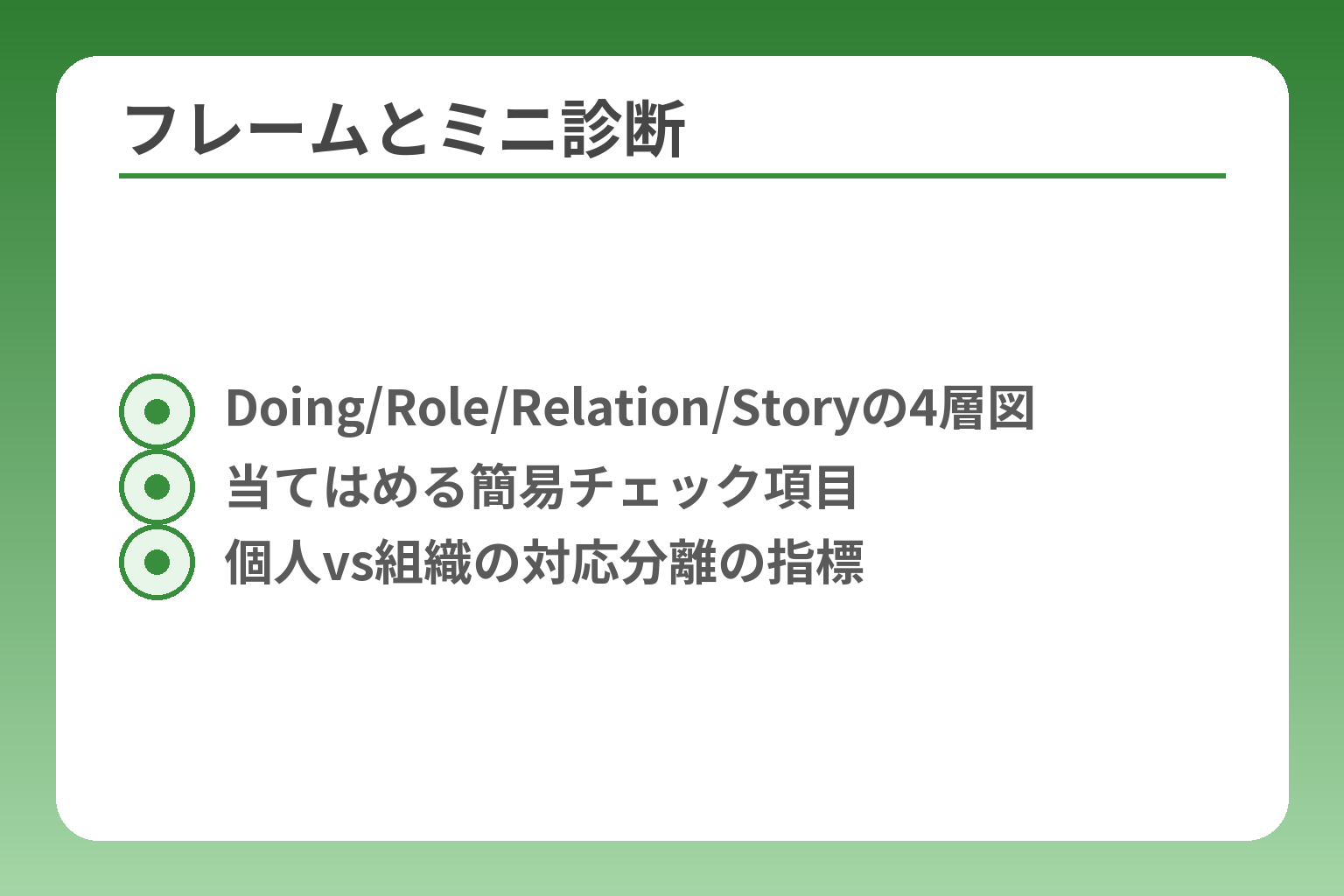 フレームとミニ診断

Doing/Role/Relation/Storyの4層図
当てはめる簡易チェック項目
個人vs組織の対応分離の指標